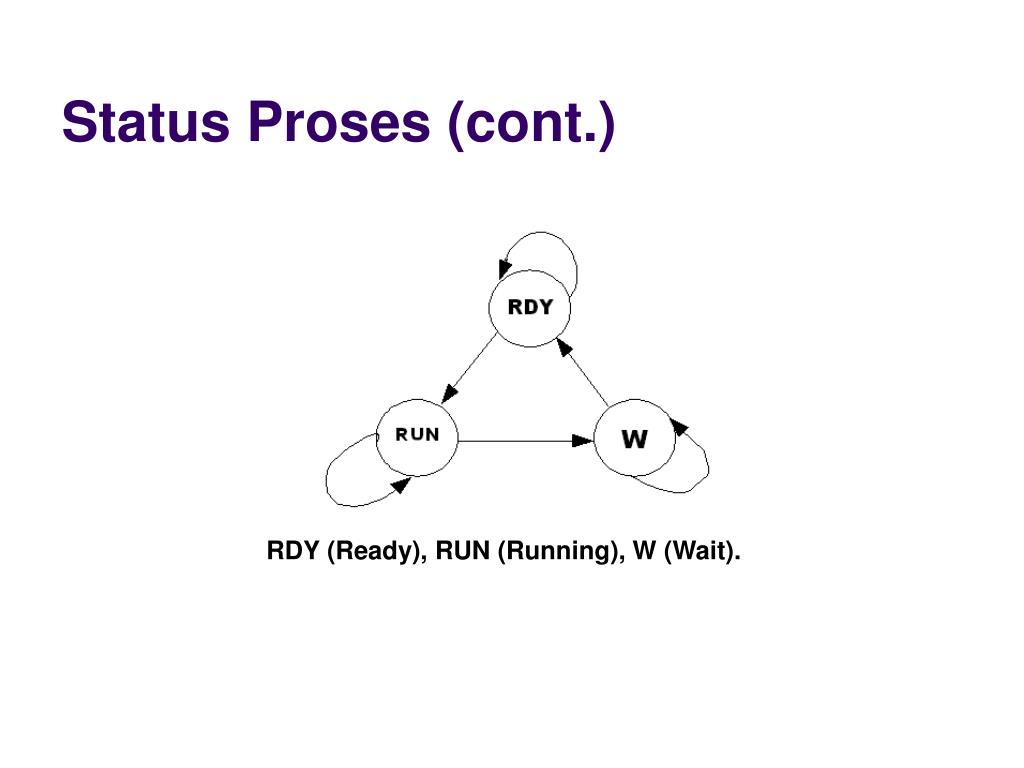 Status Proses (cont.)

RDY

RUN

W

RDY (Ready), RUN (Running), W (Wait).